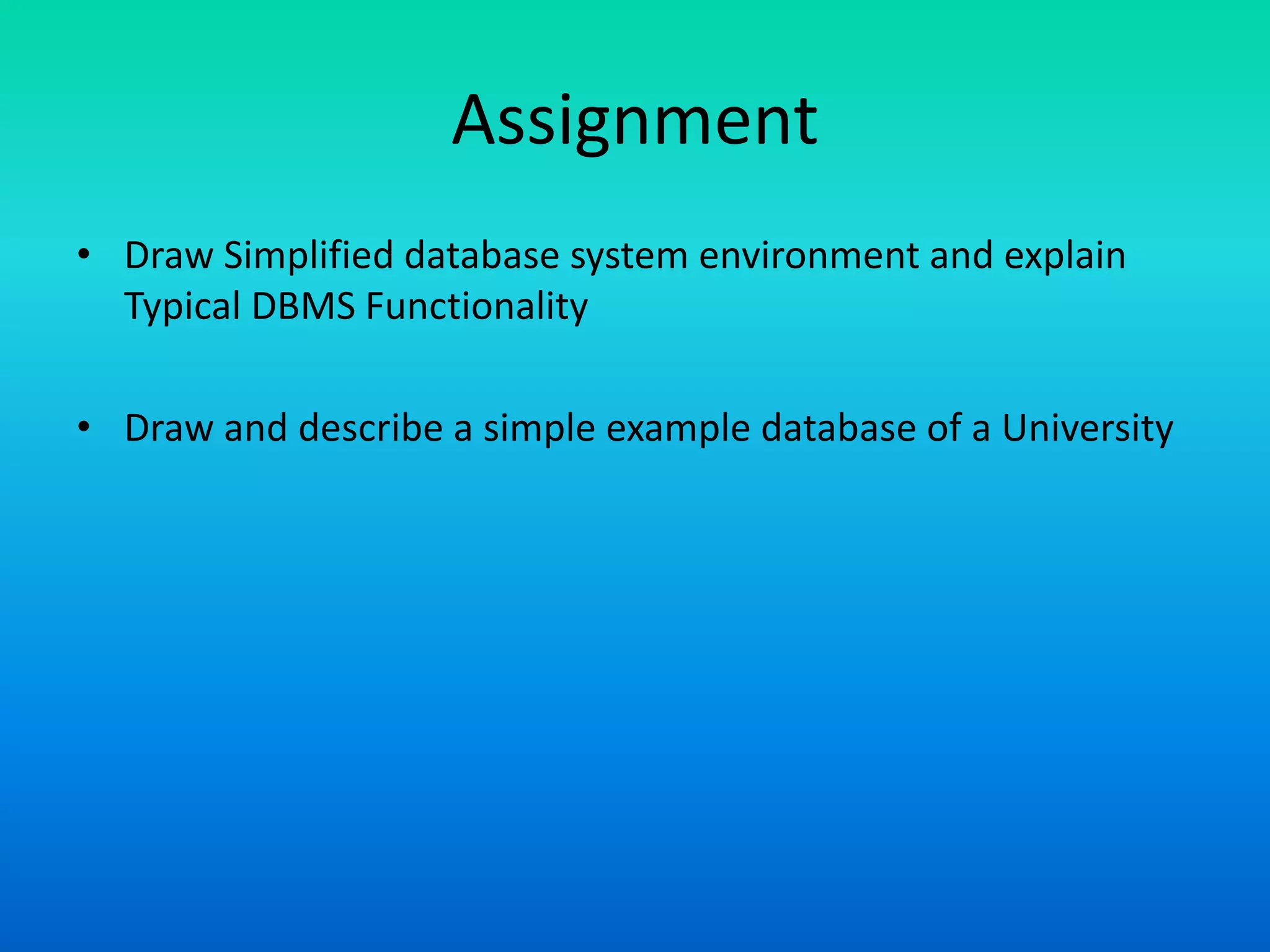 Assignment

• Draw Simplified database system environment and explain Typical DBMS Functionality

• Draw and describe a simple example database of a University